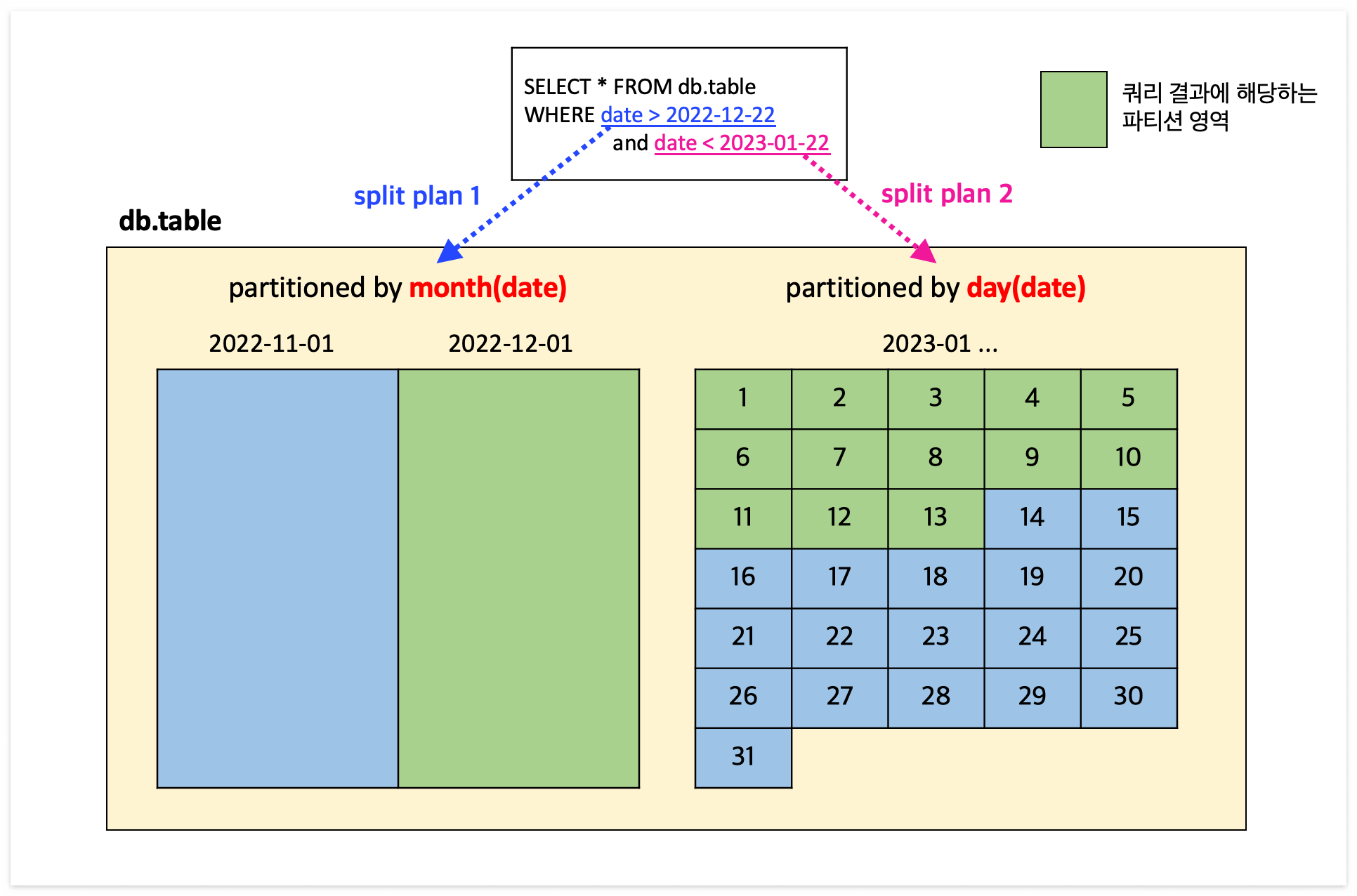 SELECT * FROM db.table
WHERE date > 2022-12-22
and date < 2023-01-22

쿼리 결과에 해당하는 파티션 영역

split plan 1

split plan 2

db.table

partitioned by month(date)

2022-11-01

2022-12-01

partitioned by day(date)

2023-01 ...

| 1 | 2 | 3 | 4 | 5 |
|---|---|---|---|---|
| 6 | 7 | 8 | 9 | 10 |
| 11 | 12 | 13 | 14 | 15 |
| 16 | 17 | 18 | 19 | 20 |
| 21 | 22 | 23 | 24 | 25 |
| 26 | 27 | 28 | 29 | 30 |
| 31 | | | | |